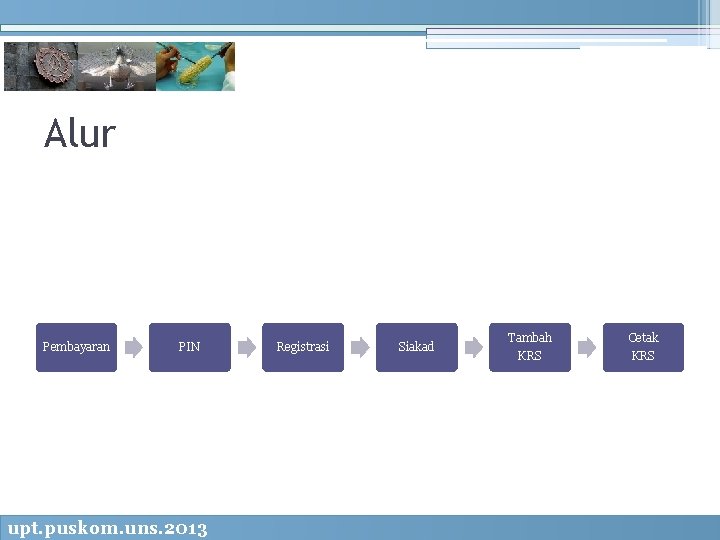 Alur

Pembayaran

PIN

Registrasi

Siakad

Tambah KRS

Cetak KRS

upt.puskom.uns.2013